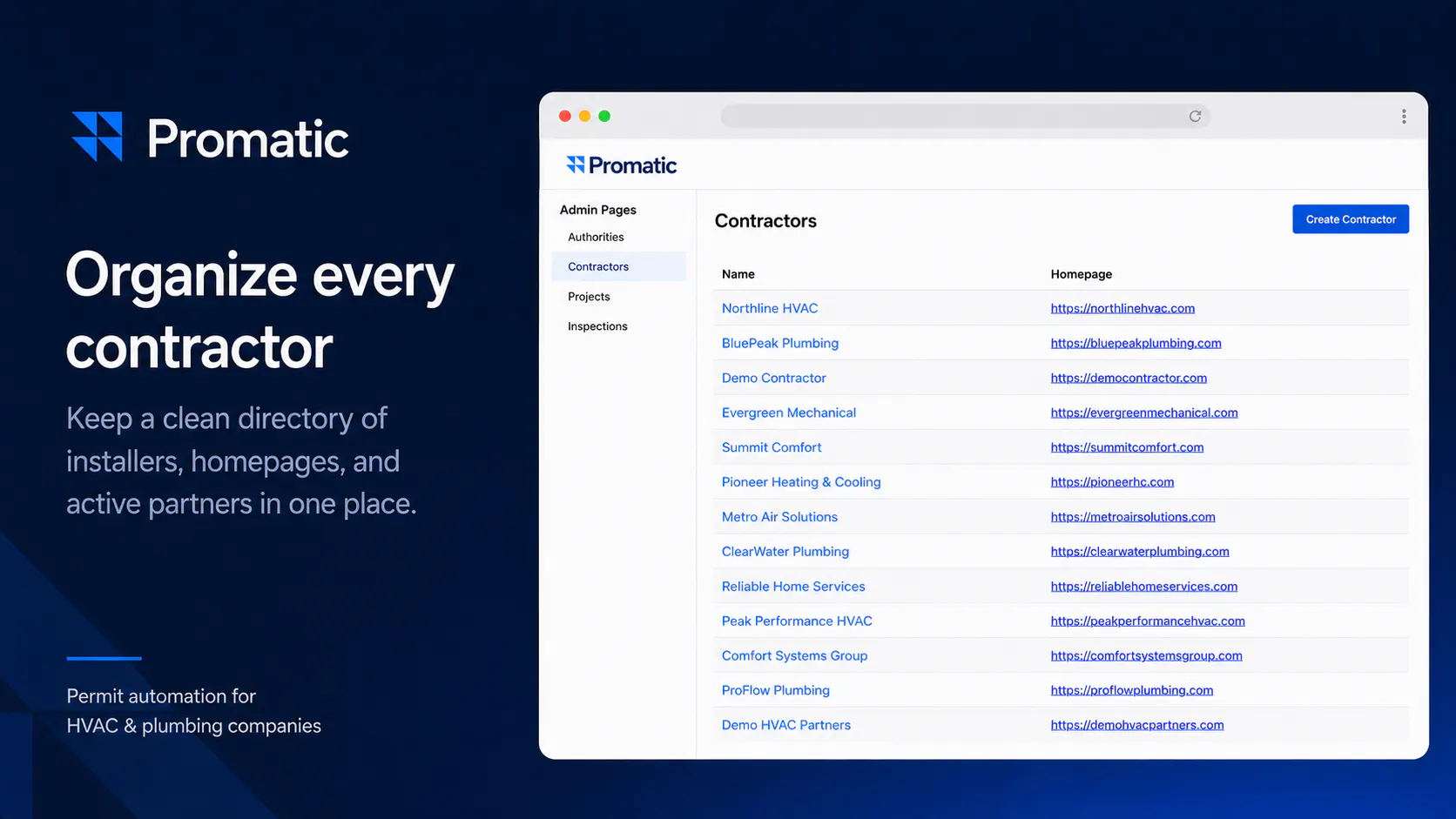 Promatic

Organize every contractor

Keep a clean directory of installers, homepages, and active partners in one place.

Permit automation for
HVAC & plumbing companies

Promatic

Admin Pages
Authorities
Contractors
Projects
Inspections

Contractors

Create Contractor

| Name | Homepage |
|---|---|
| Northline HVAC | https://northlinehvac.com |
| BluePeak Plumbing | https://bluepeakplumbing.com |
| Demo Contractor | https://democontractor.com |
| Evergreen Mechanical | https://evergreenmechanical.com |
| Summit Comfort | https://summitcomfort.com |
| Pioneer Heating & Cooling | https://pioneerhc.com |
| Metro Air Solutions | https://metroairsolutions.com |
| ClearWater Plumbing | https://clearwaterplumbing.com |
| Reliable Home Services | https://reliablehomeservices.com |
| Peak Performance HVAC | https://peakperformancehvac.com |
| Comfort Systems Group | https://comfortsystemsgroup.com |
| ProFlow Plumbing | https://proflowplumbing.com |
| Demo HVAC Partners | https://demohvacpartners.com |